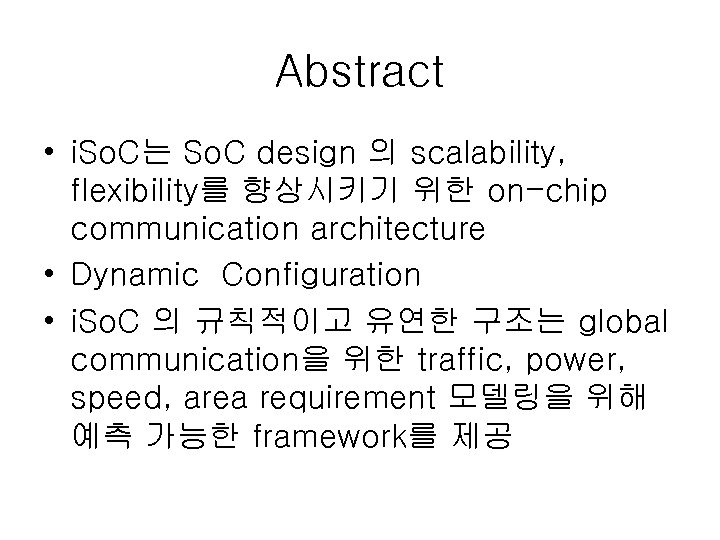 Abstract

• iSoC는 SoC design 의 scalability, flexibility를 향상시키기 위한 on-chip communication architecture

• Dynamic Configuration

• iSoC 의 규칙적이고 유연한 구조는 global communication을 위한 traffic, power, speed, area requirement 모델링을 위해 예측 가능한 framework를 제공